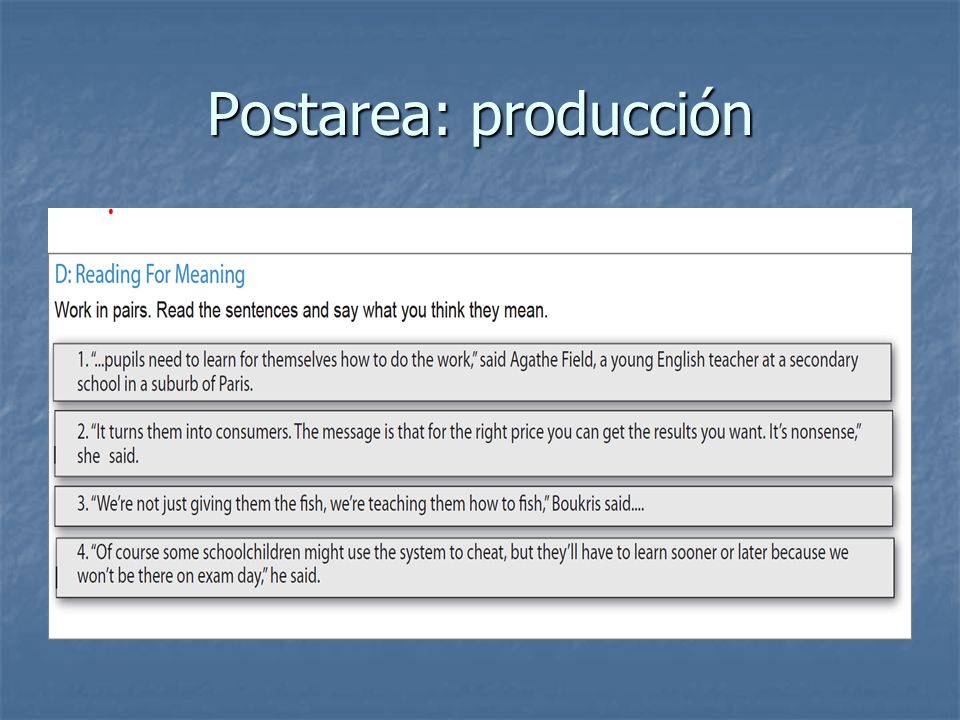 Postarea: producción

D: Reading For Meaning

Work in pairs. Read the sentences and say what you think they mean.

1. "...pupils need to learn for themselves how to do the work," said Agathe Field, a young English teacher at a secondary school in a suburb of Paris.

2. "It turns them into consumers. The message is that for the right price you can get the results you want. It's nonsense," she said.

3. "We're not just giving them the fish, we're teaching them how to fish," Boukris said....

4. "Of course some schoolchildren might use the system to cheat, but they'll have to learn sooner or later because we won't be there on exam day," he said.